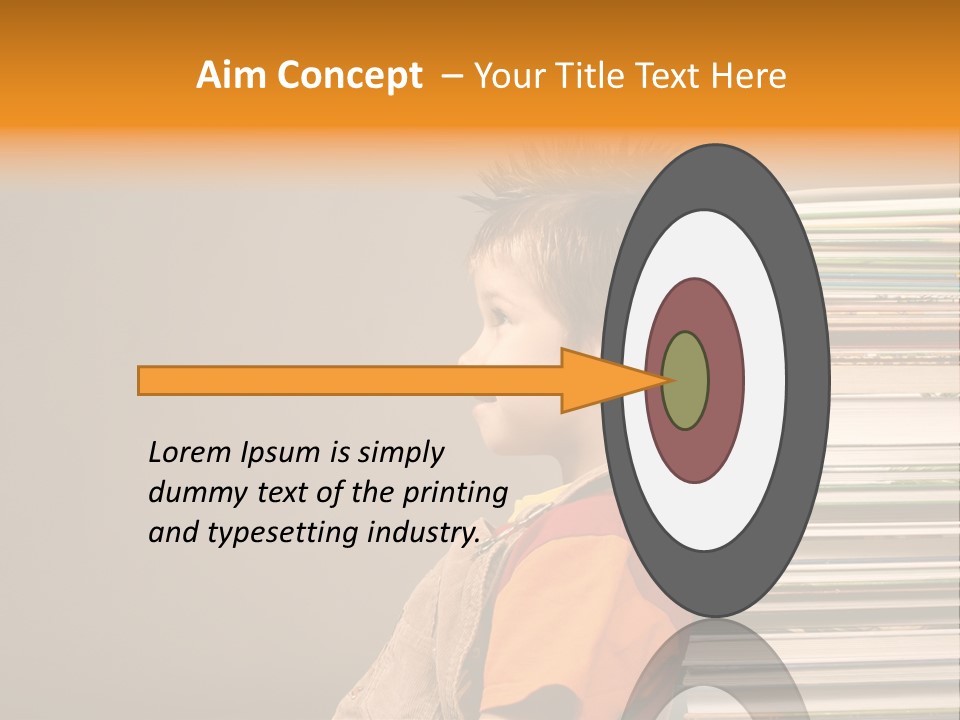 Aim Concept – Your Title Text Here

Lorem Ipsum is simply dummy text of the printing and typesetting industry.